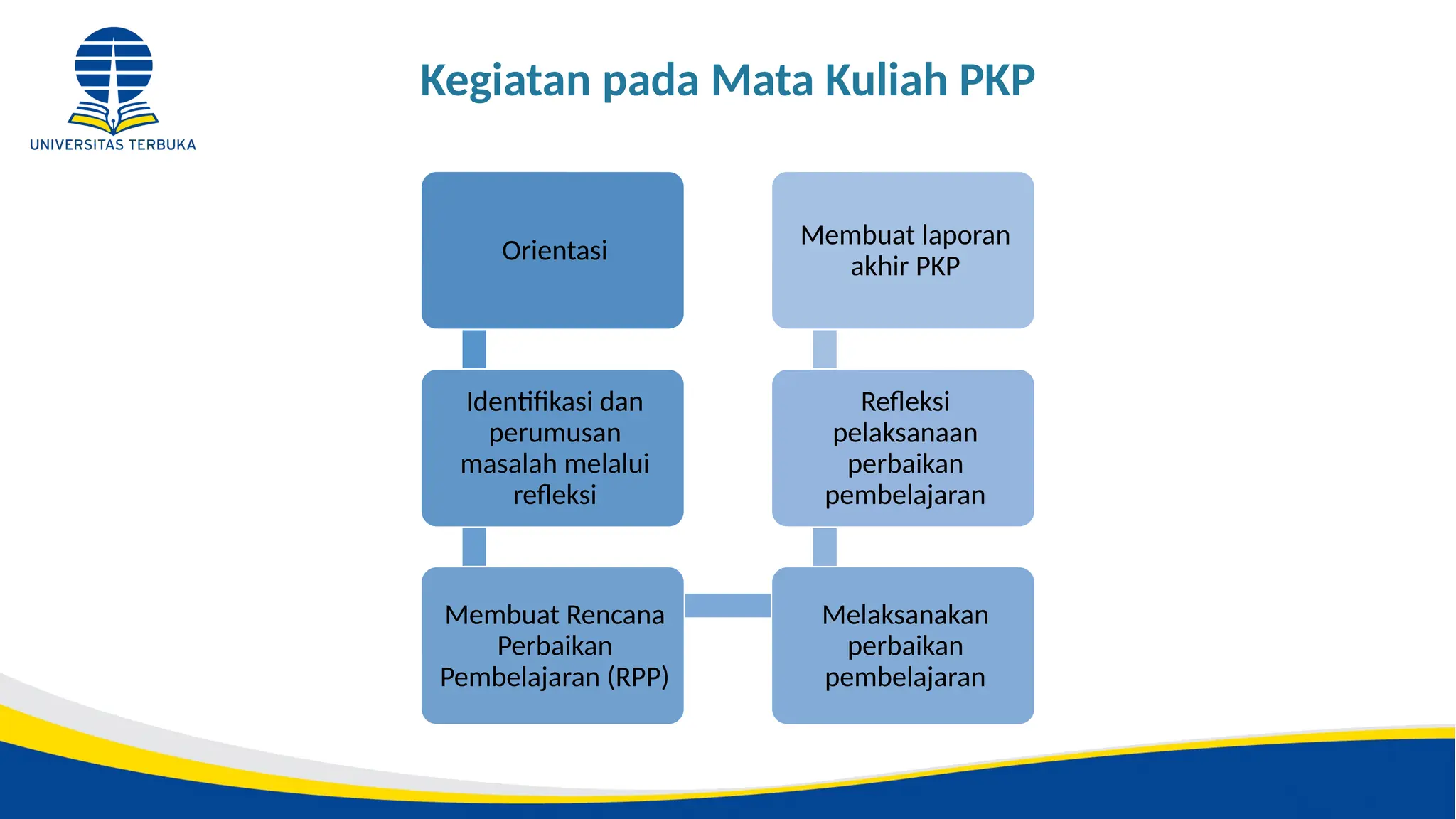 UNIVERSITAS TERBUKA

Kegiatan pada Mata Kuliah PKP

Orientasi

Identifikasi dan perumusan masalah melalui refleksi

Membuat Rencana Perbaikan Pembelajaran (RPP)

Melaksanakan perbaikan pembelajaran

Refleksi pelaksanaan perbaikan pembelajaran

Membuat laporan akhir PKP